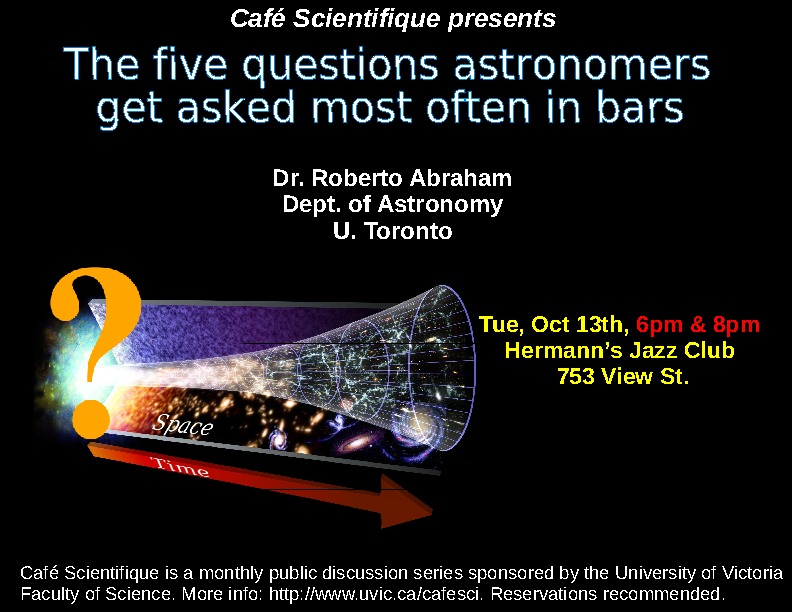 Café Scientifique presents

The five questions astronomers get asked most often in bars

Dr. Roberto Abraham
Dept. of Astronomy
U. Toronto

?

Space

Time

Tue, Oct 13th, 6pm & 8pm
Hermann's Jazz Club
753 View St.

Café Scientifique is a monthly public discussion series sponsored by the University of Victoria Faculty of Science. More info: http://www.uvic.ca/cafesci. Reservations recommended.